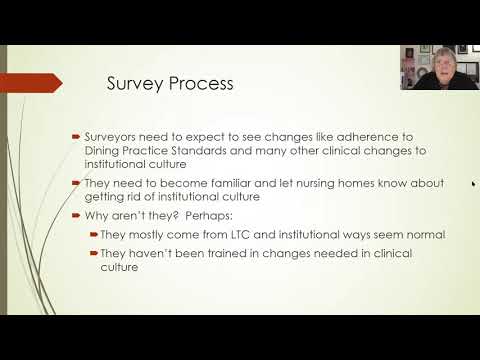 Survey Process

Surveyors need to expect to see changes like adherence to Dining Practice Standards and many other clinical changes to institutional culture

They need to become familiar and let nursing homes know about getting rid of institutional culture

Why aren't they? Perhaps:

They mostly come from LTC and institutional ways seem normal

They haven't been trained in changes needed in clinical culture